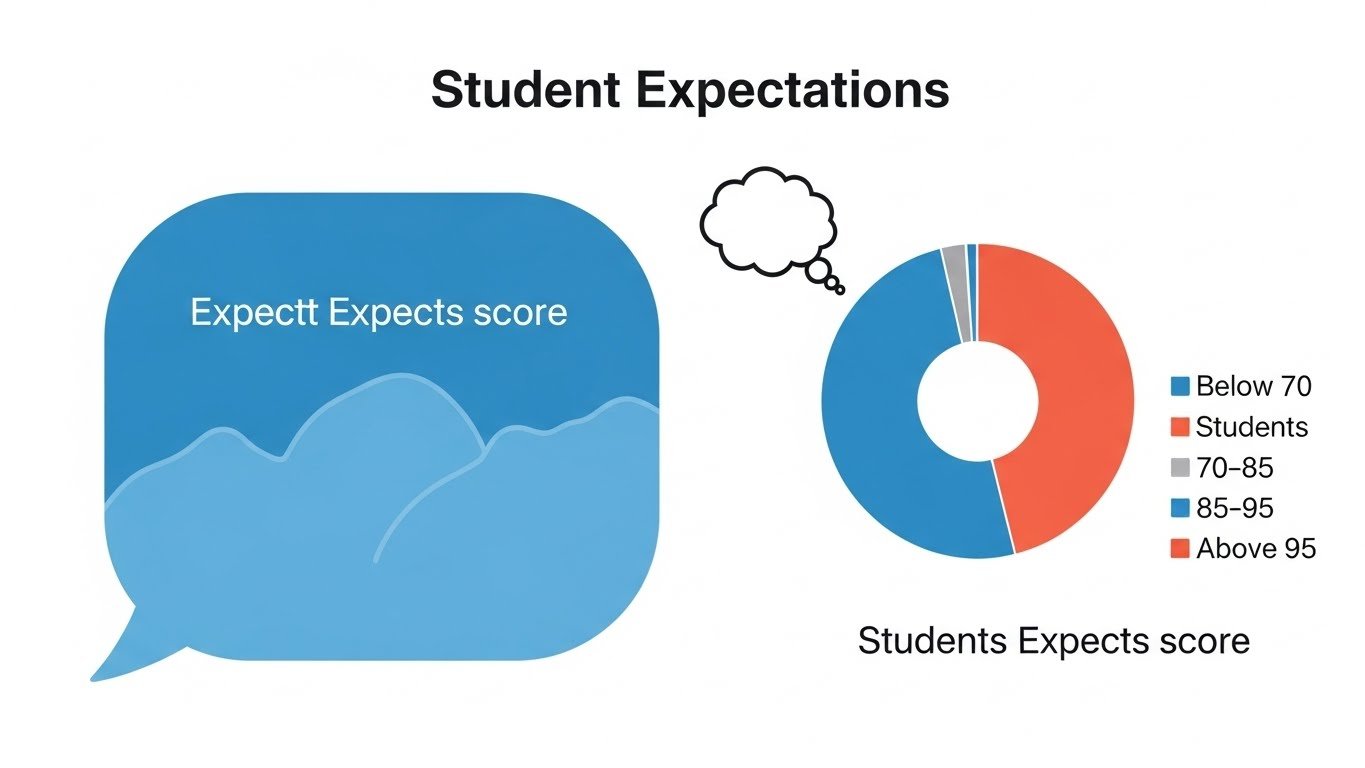 Student Expectations

Expectt Expects score

Below 70
Students
70–85
85–95
Above 95

Students Expects score